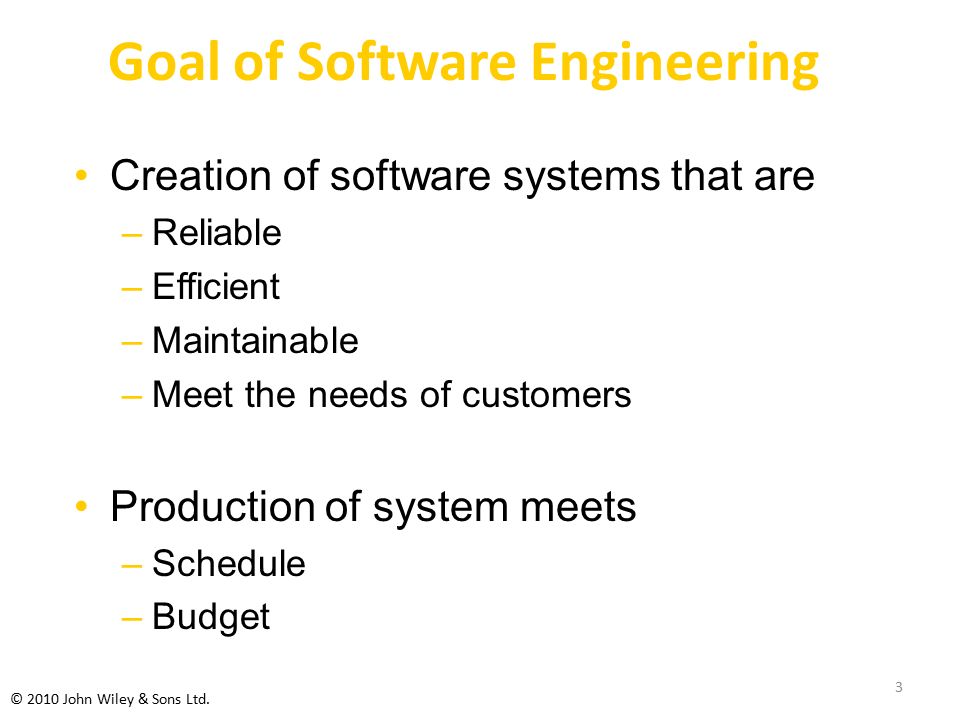 Goal of Software Engineering

• Creation of software systems that are
– Reliable
– Efficient
– Maintainable
– Meet the needs of customers

• Production of system meets
– Schedule
– Budget

3

© 2010 John Wiley & Sons Ltd.